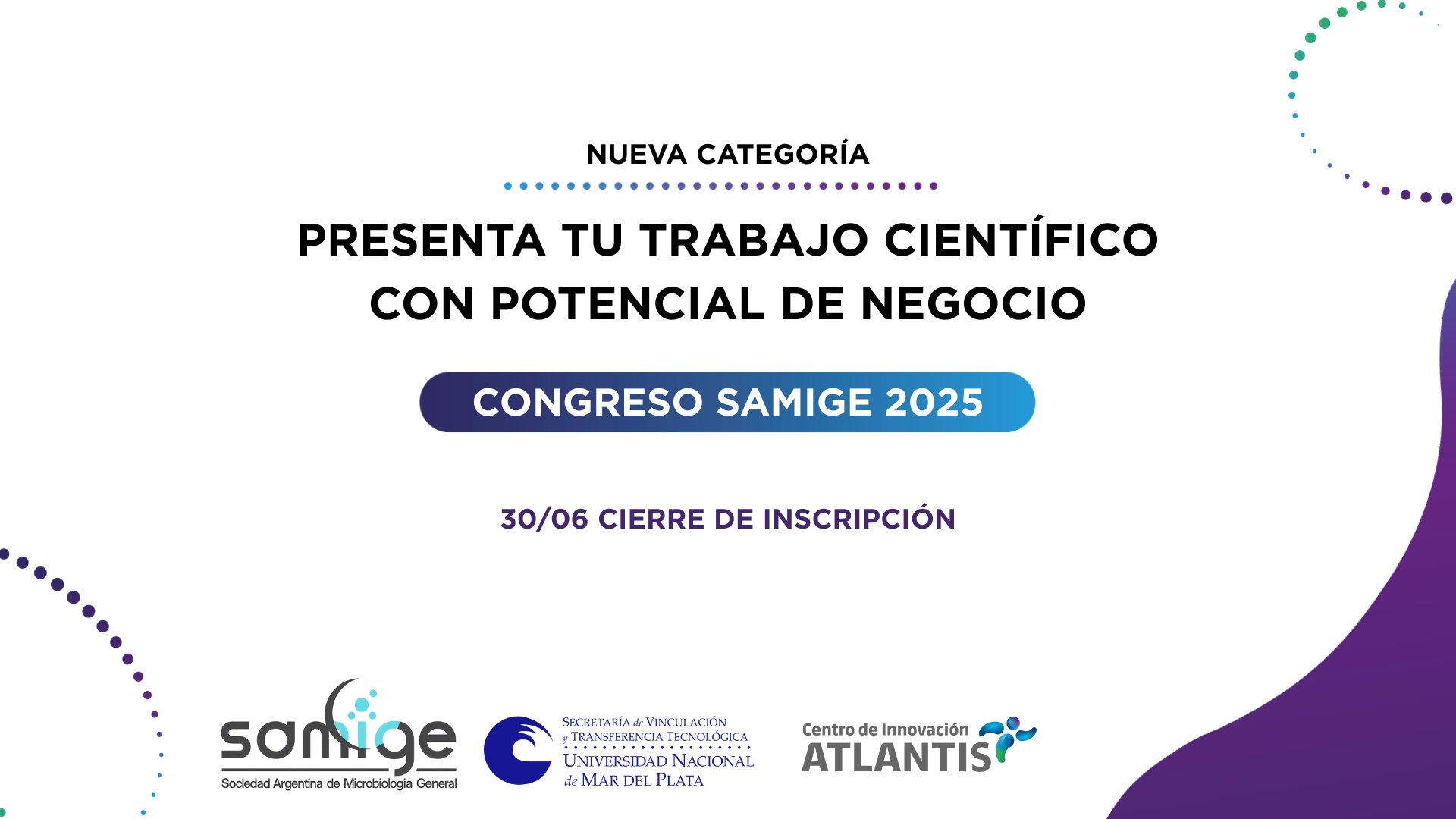 NUEVA CATEGORÍA

PRESENTA TU TRABAJO CIENTÍFICO CON POTENCIAL DE NEGOCIO

CONGRESO SAMIGE 2025

30/06 CIERRE DE INSCRIPCIÓN

samige
Sociedad Argentina de Microbiología General

SECRETARÍA de VINCULACIÓN y TRANSFERENCIA TECNOLÓGICA
UNIVERSIDAD NACIONAL de MAR DEL PLATA

Centro de Innovación
ATLANTIS